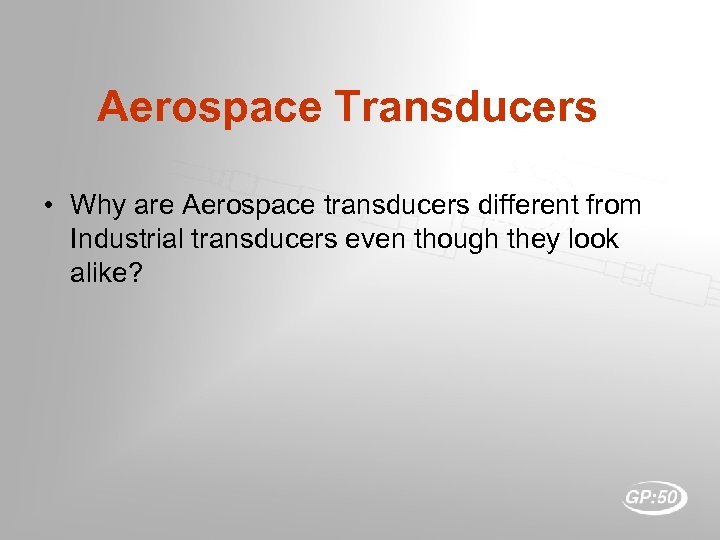 Aerospace Transducers

• Why are Aerospace transducers different from Industrial transducers even though they look alike?

GP:50